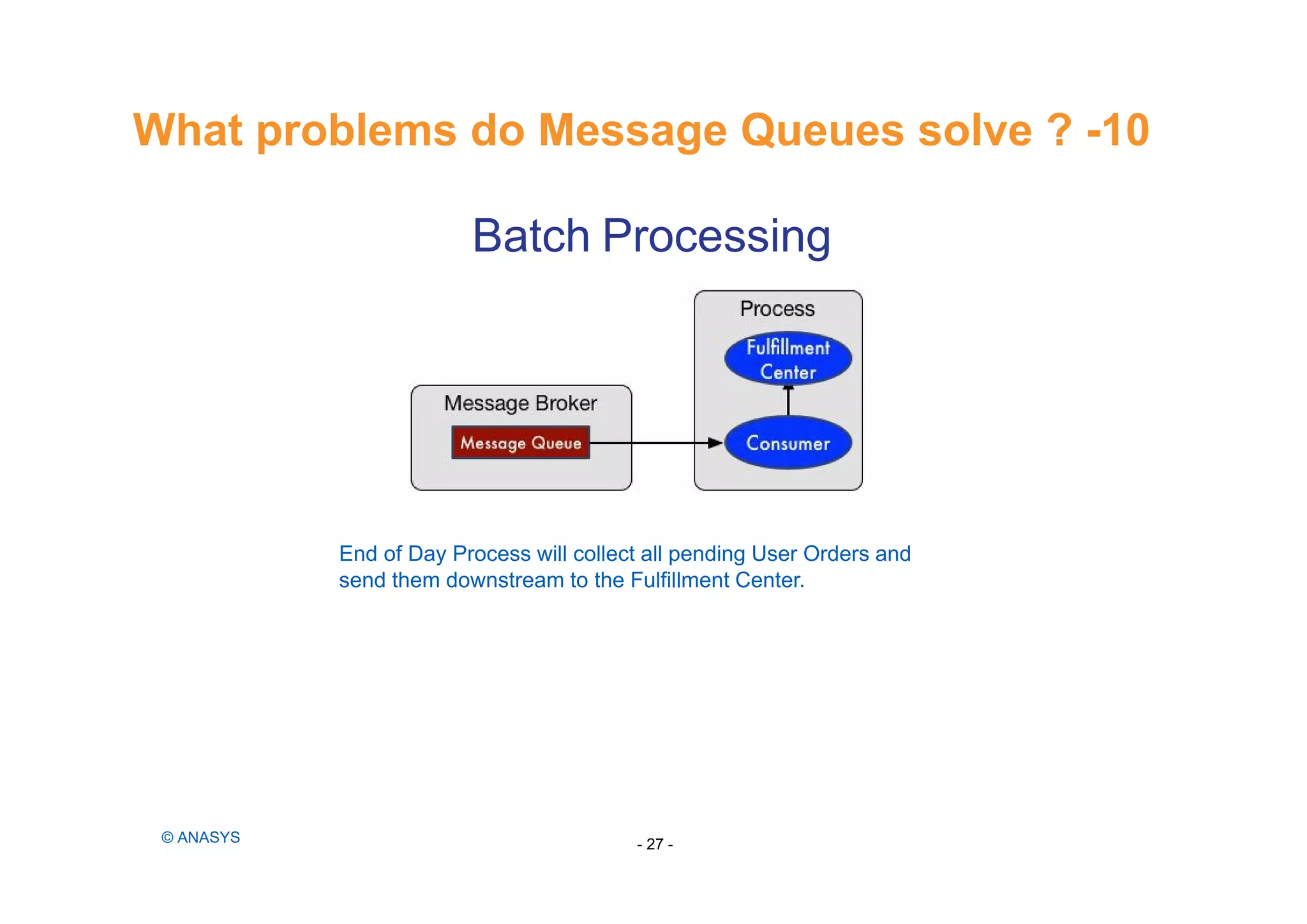 What problems do Message Queues solve ? -10

Batch Processing

Process

Fulfillment Center

Message Broker

Message Queue

Consumer

End of Day Process will collect all pending User Orders and send them downstream to the Fulfillment Center.

© ANASYS

- 27 -